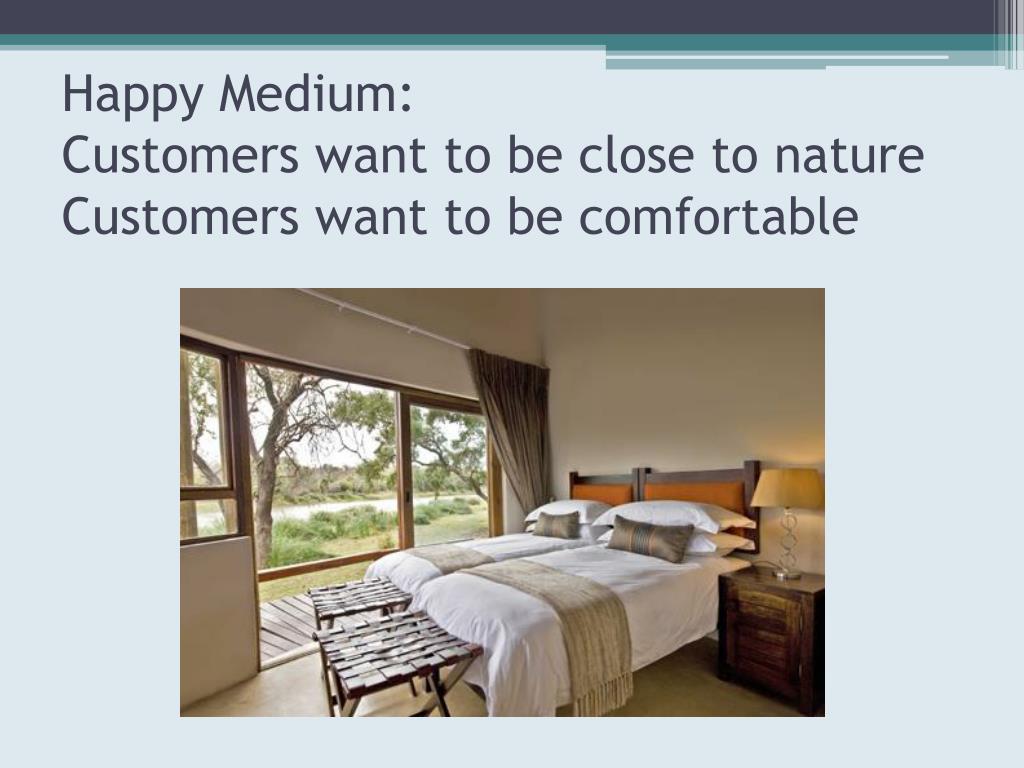 Happy Medium:
Customers want to be close to nature
Customers want to be comfortable